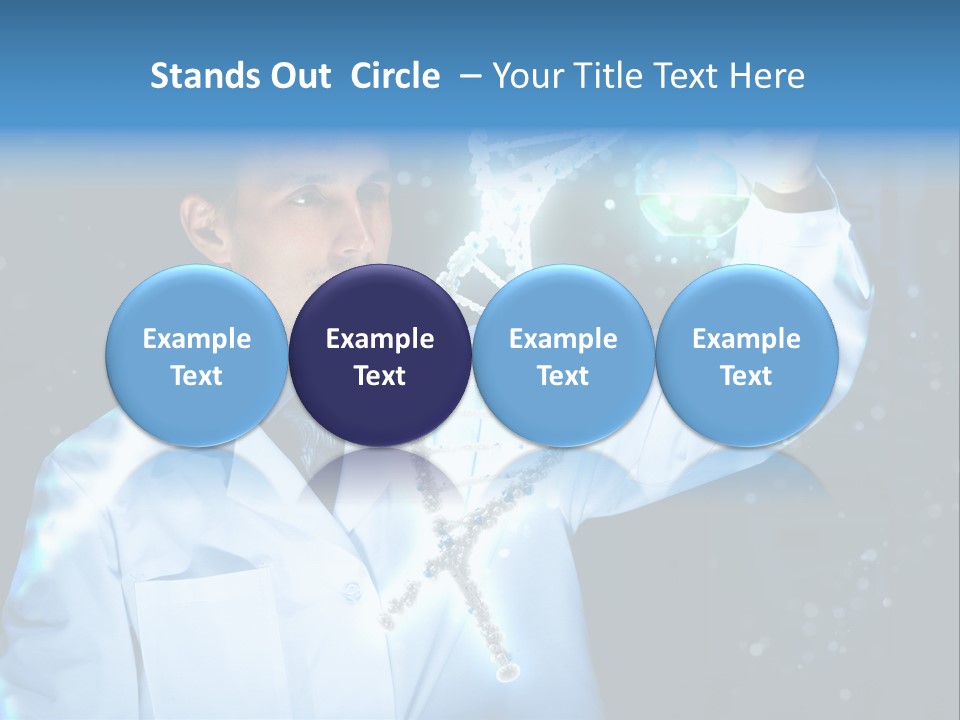 Stands Out Circle – Your Title Text Here

Example Text

Example Text

Example Text

Example Text